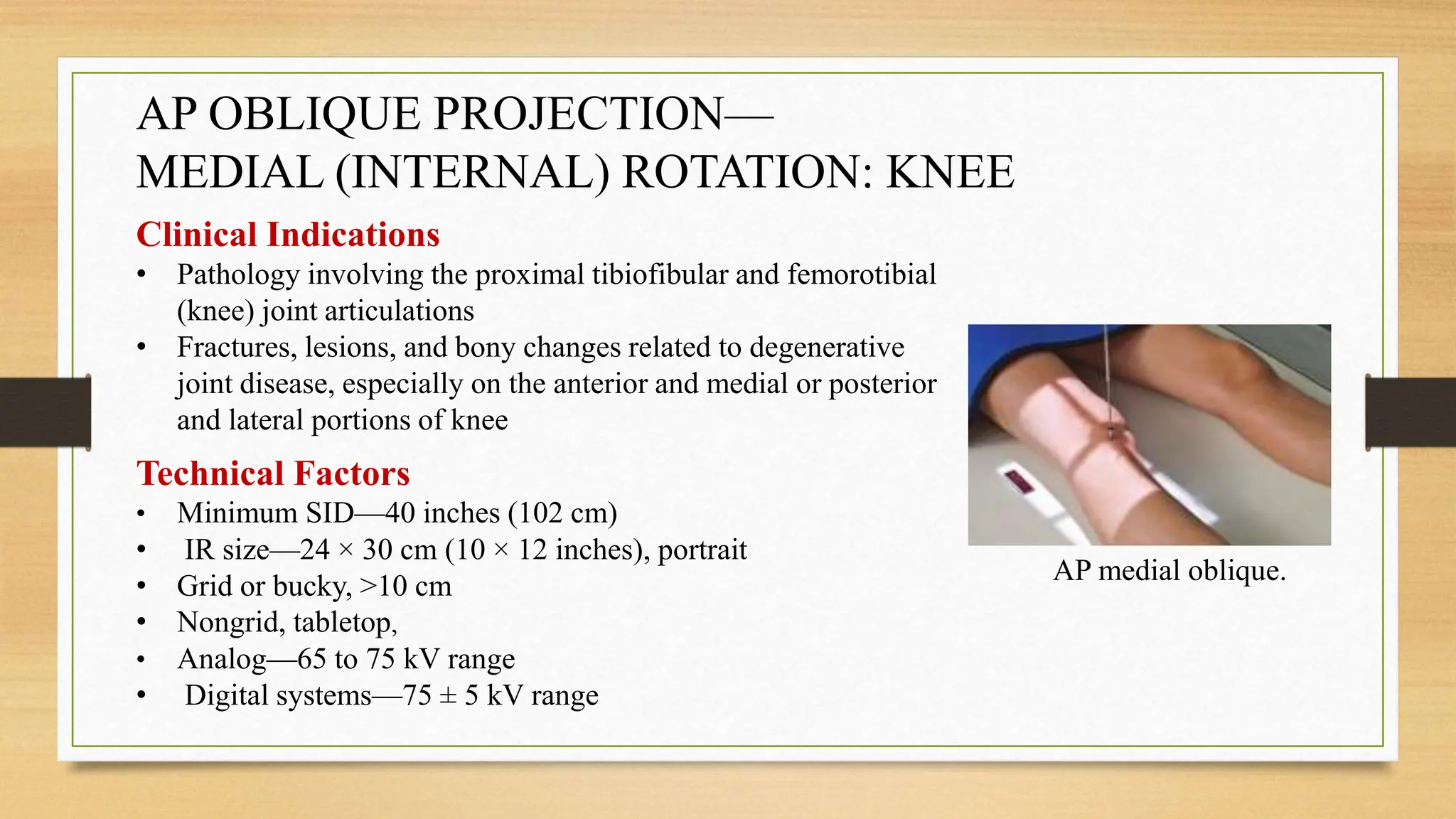 AP OBLIQUE PROJECTION—
MEDIAL (INTERNAL) ROTATION: KNEE

Clinical Indications

• Pathology involving the proximal tibiofibular and femorotibial (knee) joint articulations
• Fractures, lesions, and bony changes related to degenerative joint disease, especially on the anterior and medial or posterior and lateral portions of knee

Technical Factors

• Minimum SID—40 inches (102 cm)
• IR size—24 × 30 cm (10 × 12 inches), portrait
• Grid or bucky, >10 cm
• Nongrid, tabletop,
• Analog—65 to 75 kV range
• Digital systems—75 ± 5 kV range

AP medial oblique.